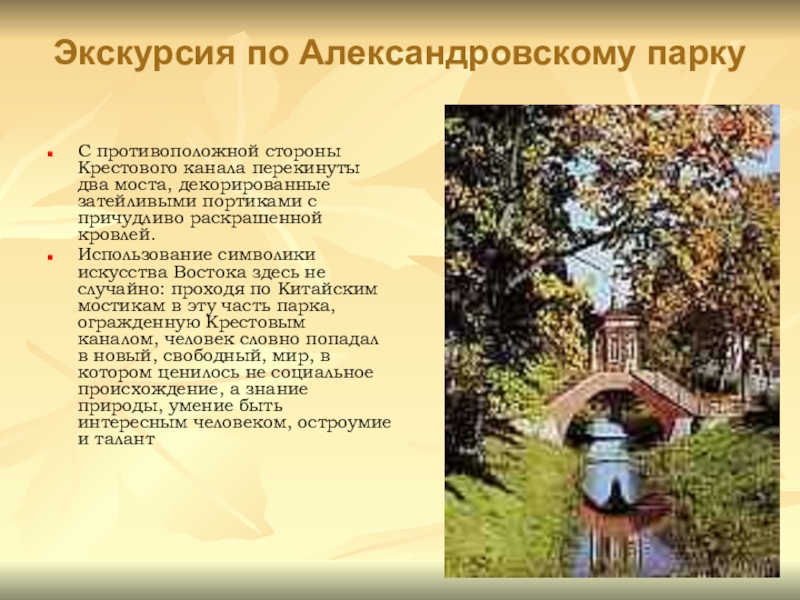 Экскурсия по Александровскому парку

С противоположной стороны Крестового канала перекинуты два моста, декорированные затейливыми портиками с причудливо раскрашенной кровлей.

Использование символики искусства Востока здесь не случайно: проходя по Китайским мостикам в эту часть парка, огражденную Крестовым каналом, человек словно попадал в новый, свободный, мир, в котором ценилось не социальное происхождение, а знание природы, умение быть интересным человеком, остроумие и талант